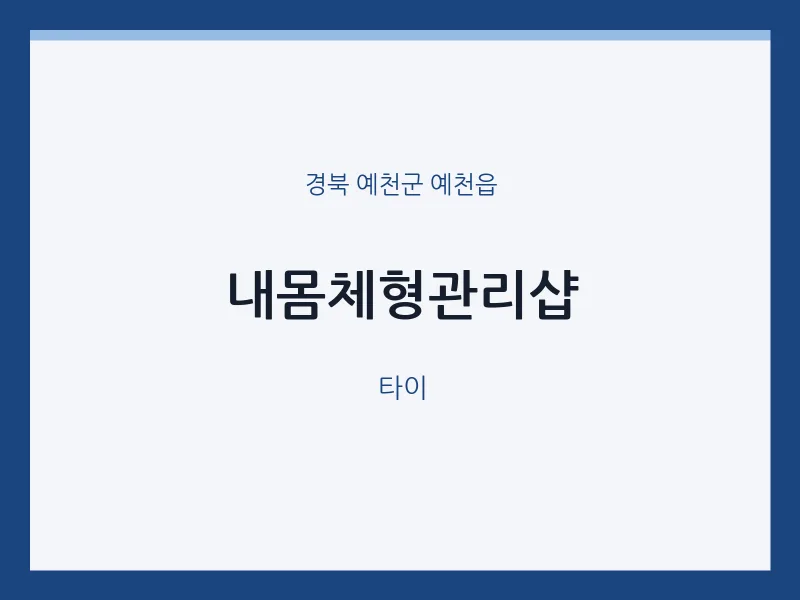 경북 예천군 예천읍

내몸체형관리샵

타이